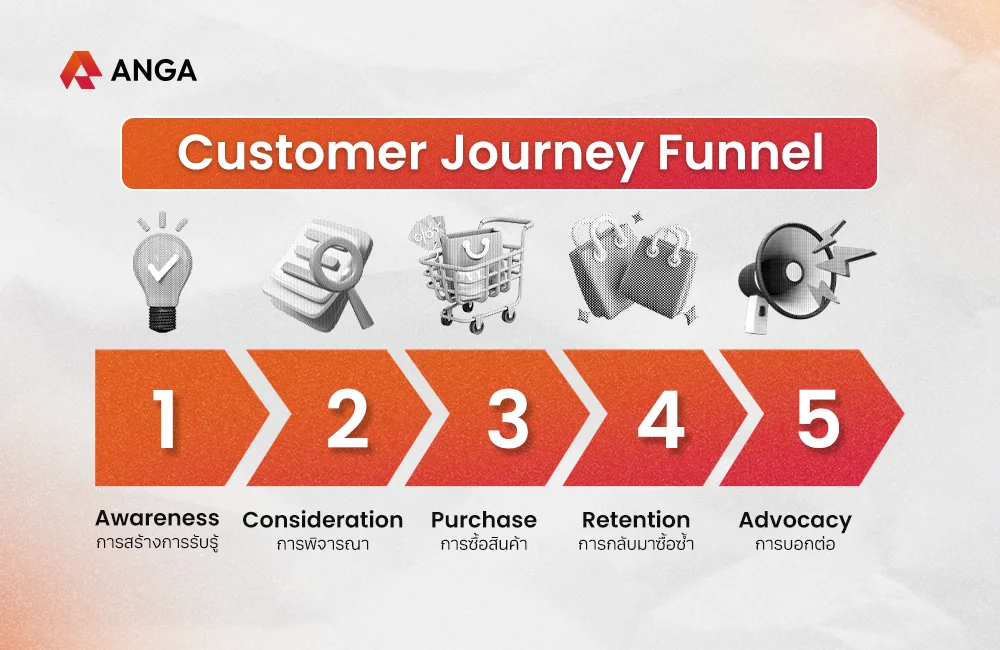 ANGA

Customer Journey Funnel

1

2

3

4

5

Awareness
การสร้างการรับรู้

Consideration
การพิจารณา

Purchase
การซื้อสินค้า

Retention
การกลับมาซื้อซ้ำ

Advocacy
การบอกต่อ